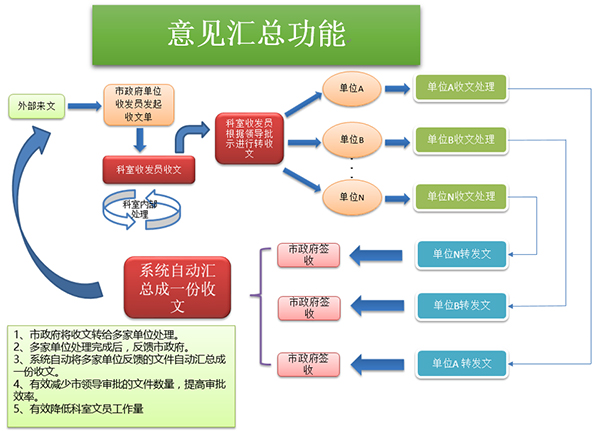 意见汇总功能

外部来文

市政府单位收发员发起收文单

科室收发员收文

科室内部处理

科室收发员根据领导批示进行转收文

单位A

单位B

单位N

单位A收文处理

单位B收文处理

单位N收文处理

单位N转发文

单位B转发文

单位A 转发文

市政府签收

市政府签收

市政府签收

系统自动汇总成一份收文

1、市政府将收文转给多家单位处理。
2、多家单位处理完成后，反馈市政府。
3、系统自动将多家单位反馈的文件自动汇总成一份收文。
4、有效减少市领导审批的文件数量，提高审批效率。
5、有效降低科室文员工作量